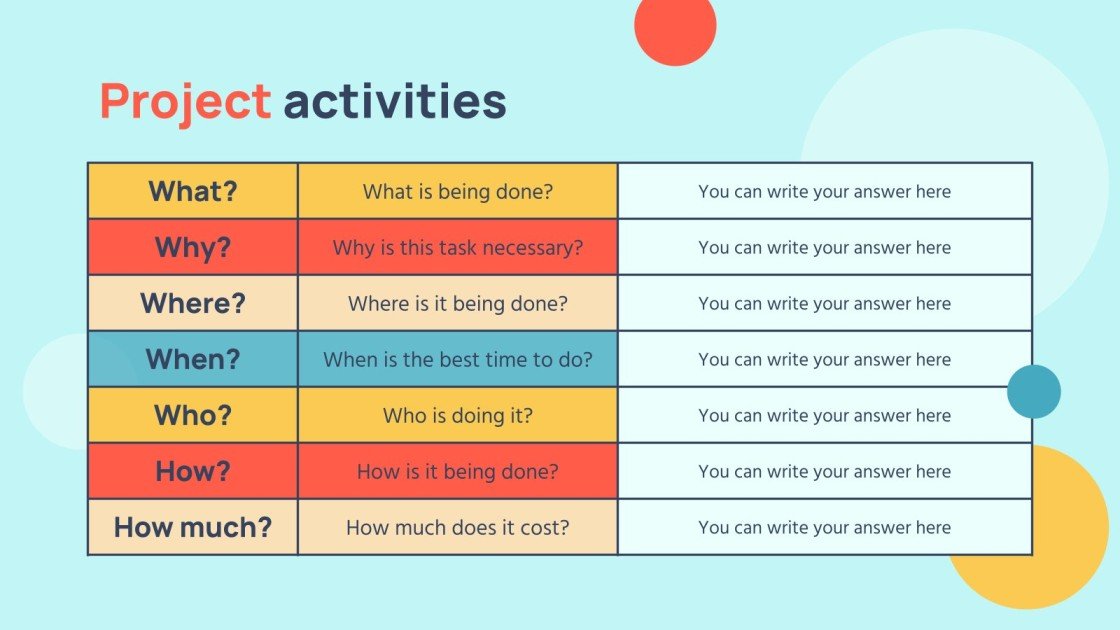 Project activities

| What? | What is being done? | You can write your answer here |
|---|---|---|
| Why? | Why is this task necessary? | You can write your answer here |
| Where? | Where is it being done? | You can write your answer here |
| When? | When is the best time to do? | You can write your answer here |
| Who? | Who is doing it? | You can write your answer here |
| How? | How is it being done? | You can write your answer here |
| How much? | How much does it cost? | You can write your answer here |